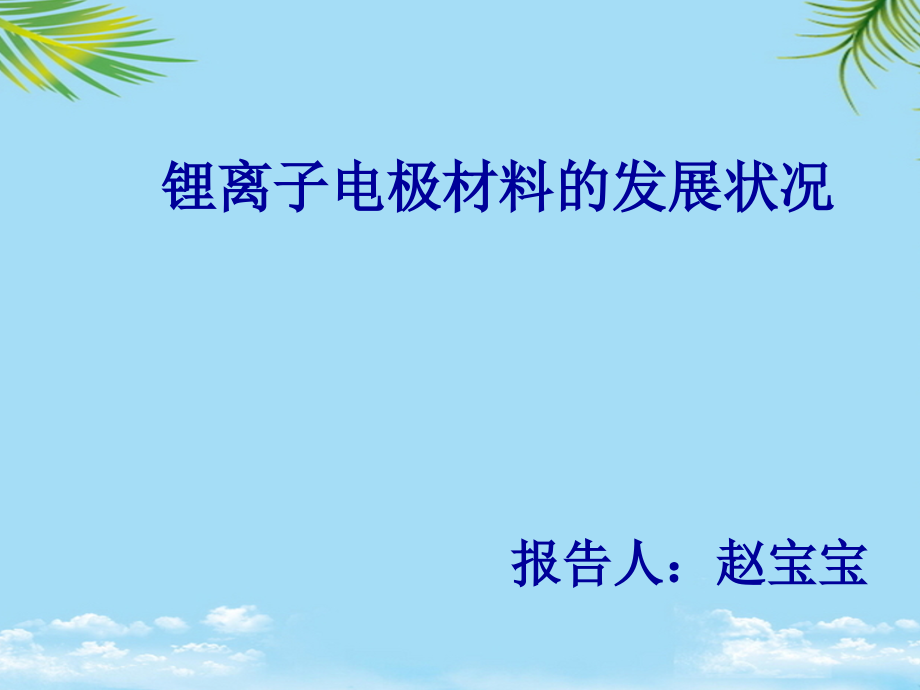 锂离子电极材料的发展状况

报告人：赵宝宝